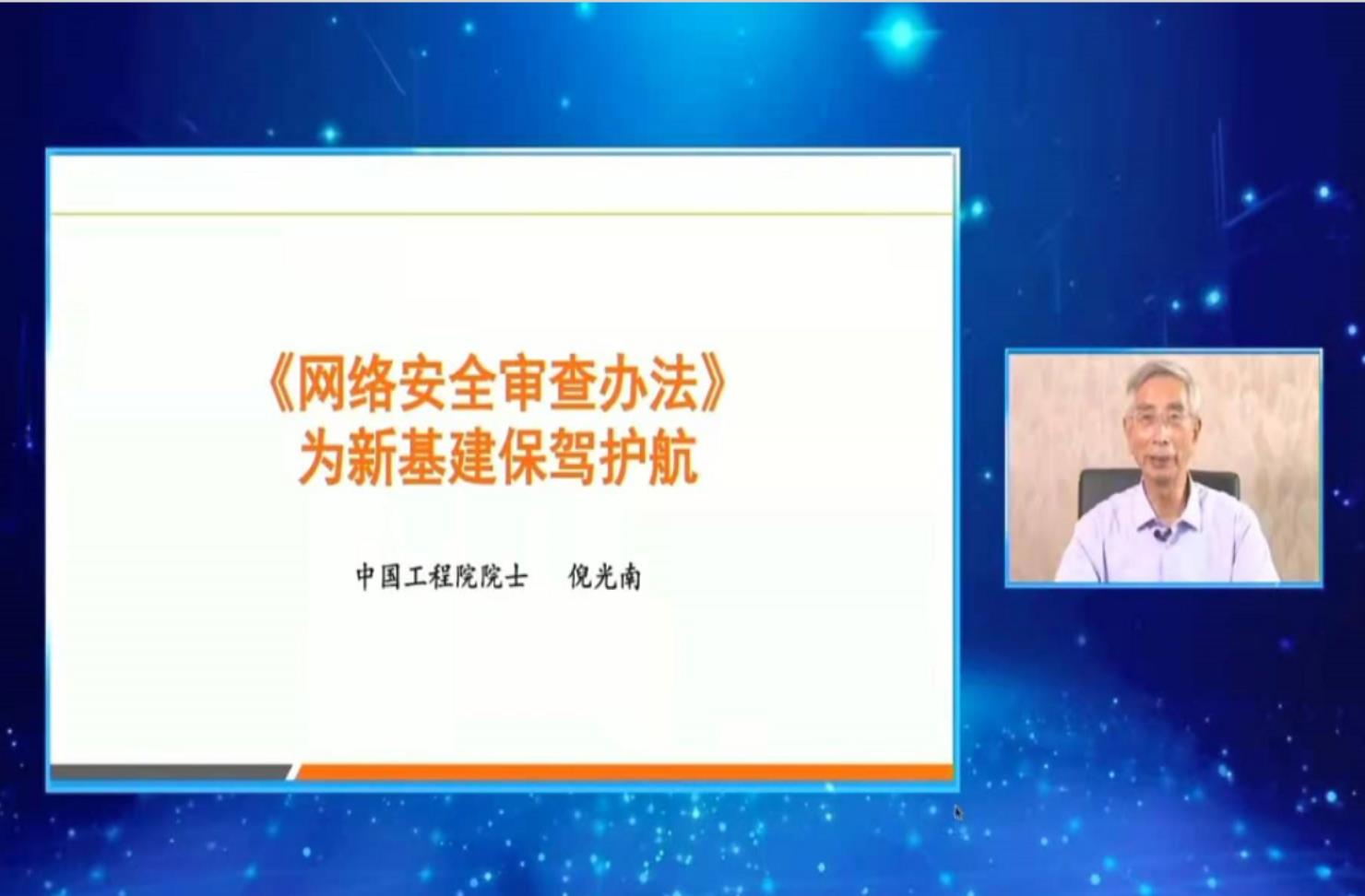 《网络安全审查办法》
为新基建保驾护航

中国工程院院士　倪光南